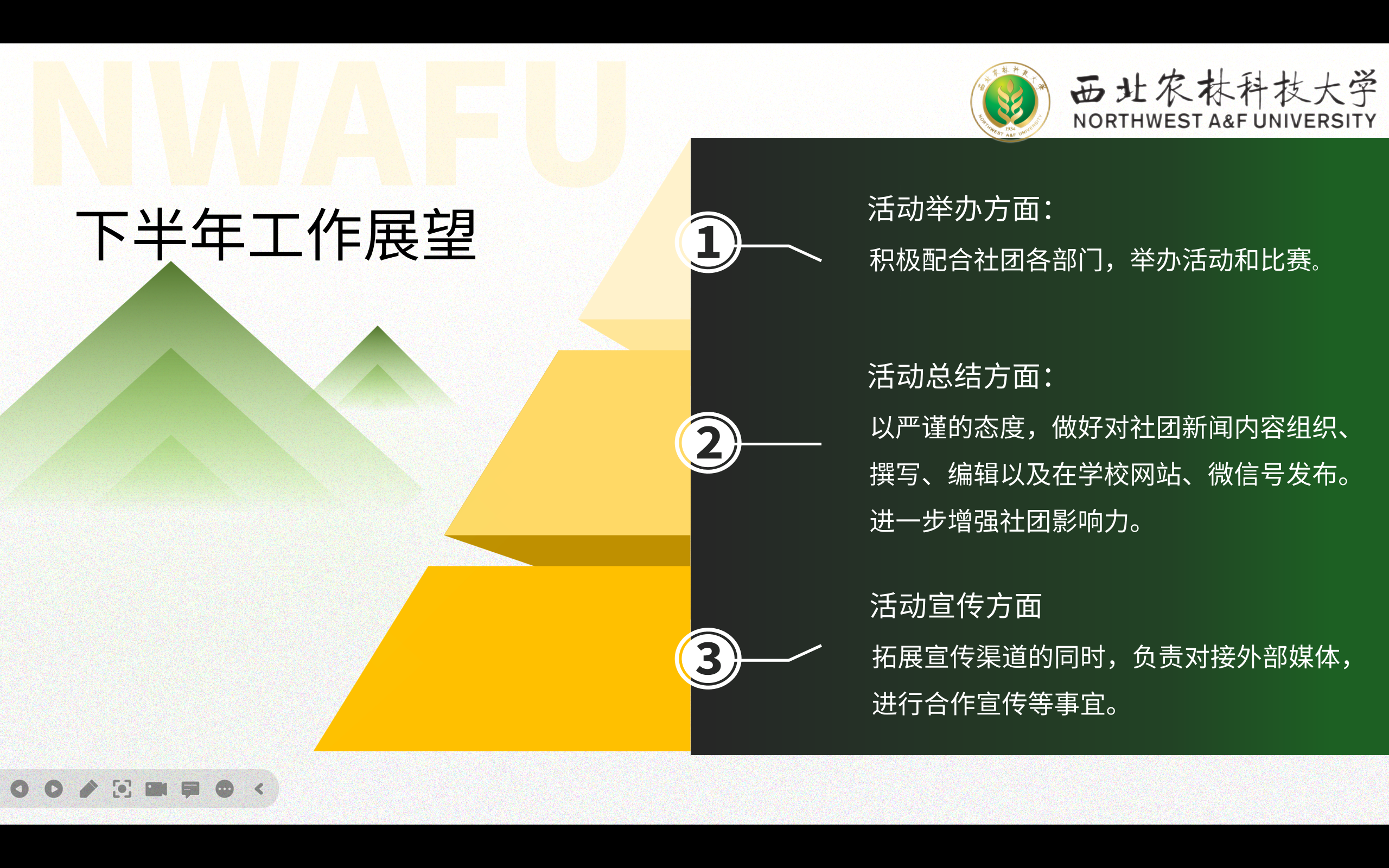 NWAFU

西北农林科技大学
NORTHWEST A&F UNIVERSITY

下半年工作展望

1
活动举办方面：
积极配合社团各部门，举办活动和比赛。

2
活动总结方面：
以严谨的态度，做好对社团新闻内容组织、撰写、编辑以及在学校网站、微信号发布。进一步增强社团影响力。

3
活动宣传方面
拓展宣传渠道的同时，负责对接外部媒体，进行合作宣传等事宜。